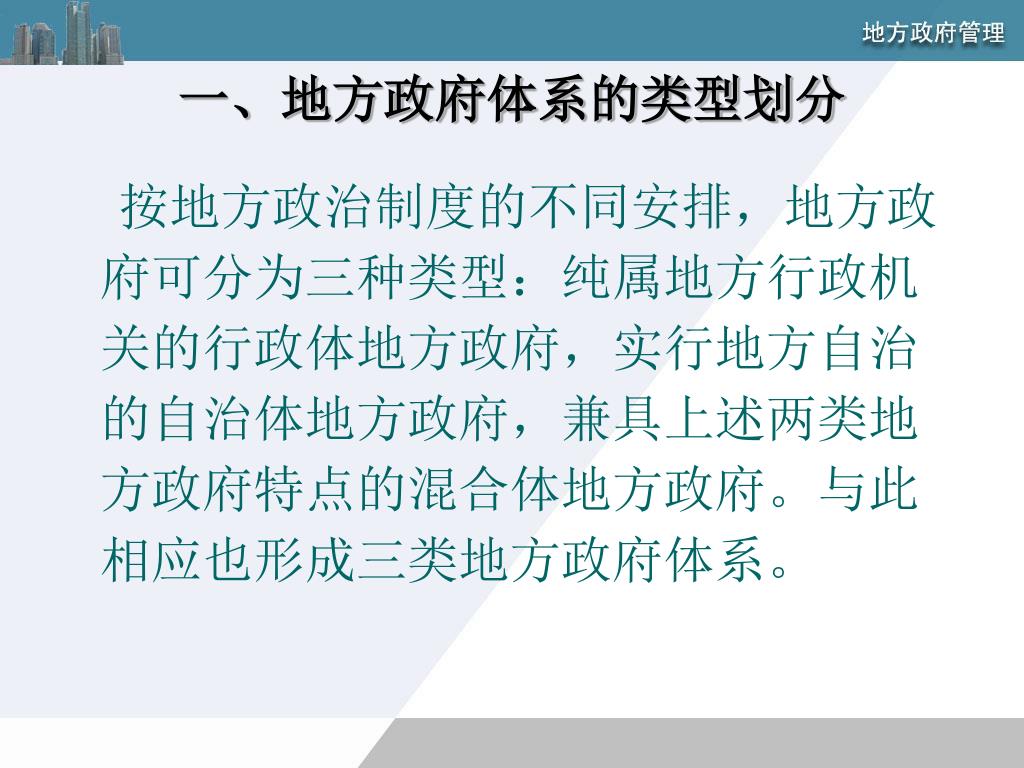 地方政府管理

一、地方政府体系的类型划分

按地方政治制度的不同安排，地方政府可分为三种类型：纯属地方行政机关的行政体地方政府，实行地方自治的自治体地方政府，兼具上述两类地方政府特点的混合体地方政府。与此相应也形成三类地方政府体系。